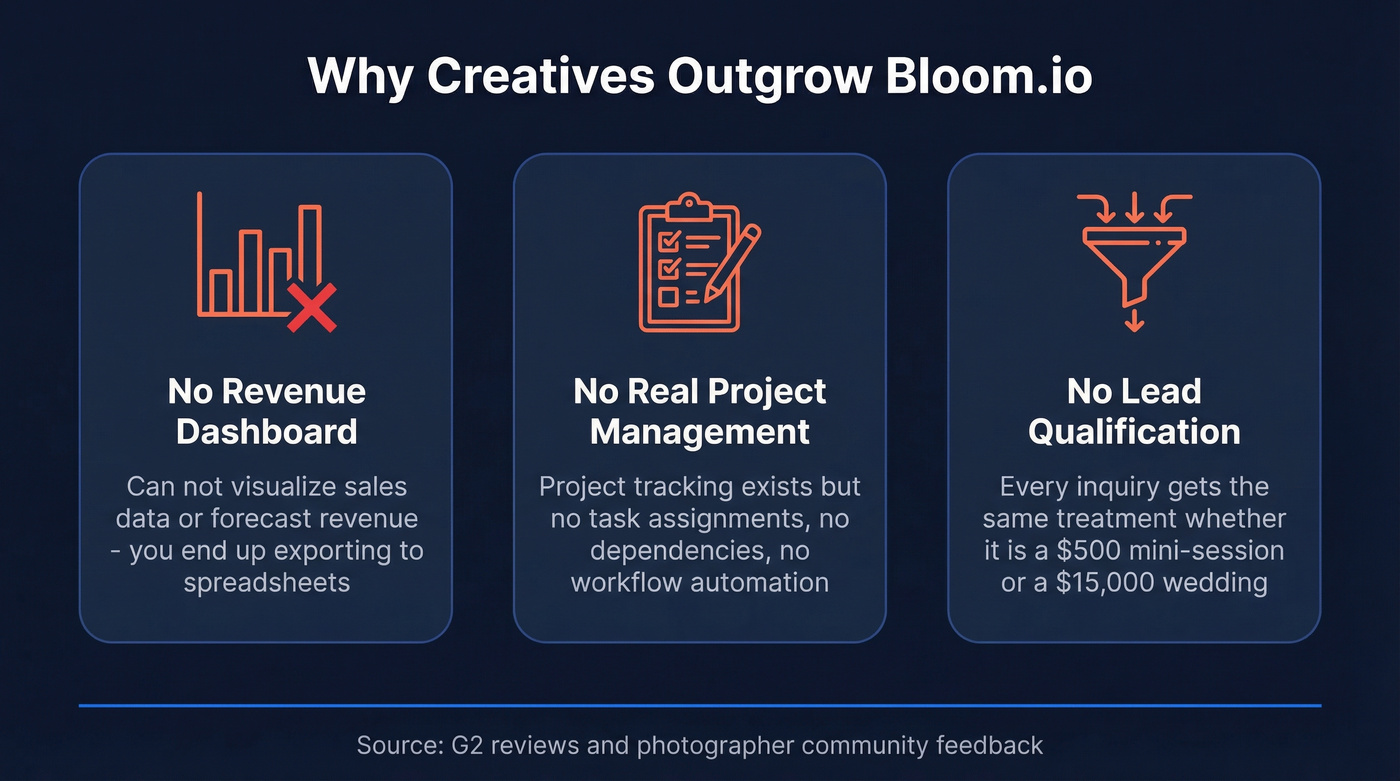 Why Creatives Outgrow Bloom.io

No Revenue Dashboard

Can not visualize sales data or forecast revenue - you end up exporting to spreadsheets

No Real Project Management

Project tracking exists but no task assignments, no dependencies, no workflow automation

No Lead Qualification

Every inquiry gets the same treatment whether it is a \$500 mini-session or a \$15,000 wedding

Source: G2 reviews and photographer community feedback